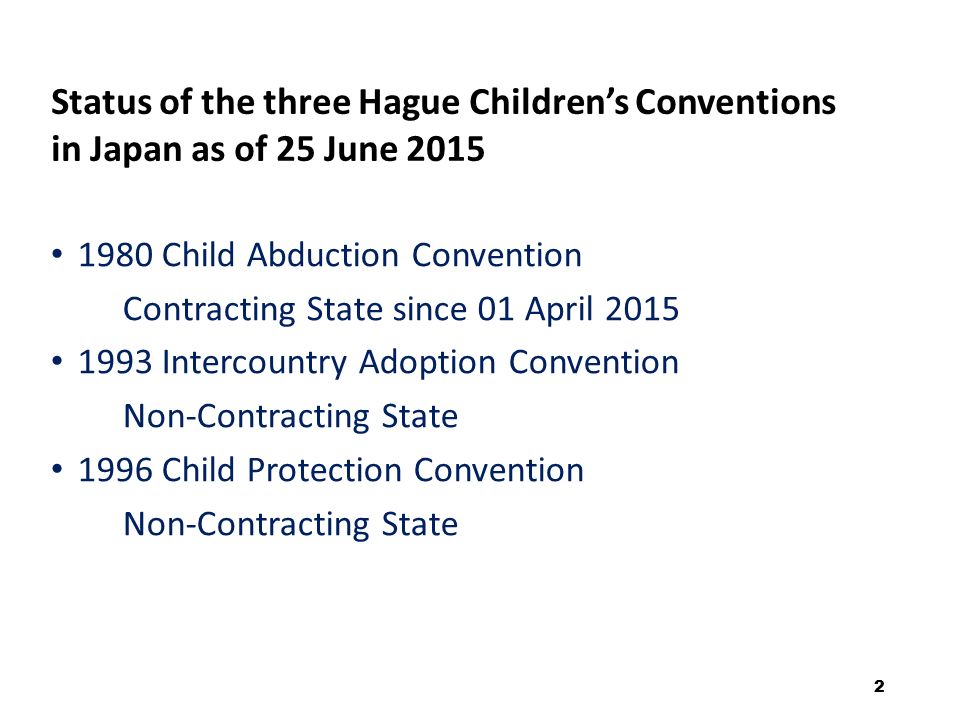 Status of the three Hague Children's Conventions in Japan as of 25 June 2015

• 1980 Child Abduction Convention
Contracting State since 01 April 2015
• 1993 Intercountry Adoption Convention
Non-Contracting State
• 1996 Child Protection Convention
Non-Contracting State

2